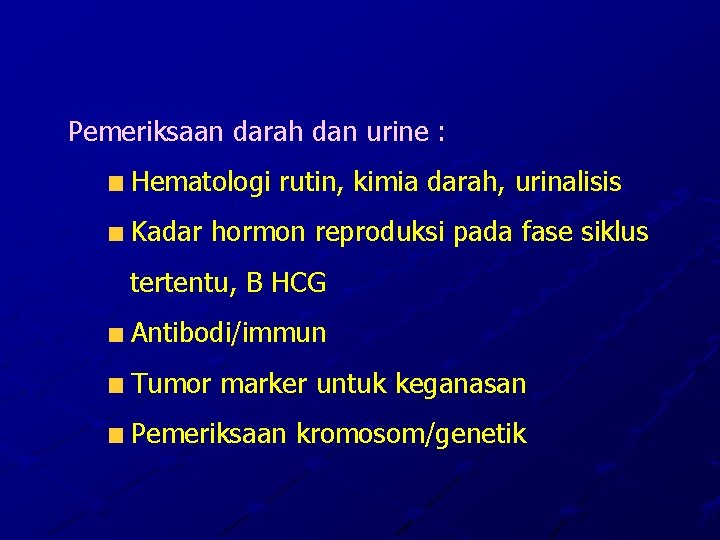 Pemeriksaan darah dan urine :

- Hematologi rutin, kimia darah, urinalisis
- Kadar hormon reproduksi pada fase siklus tertentu, B HCG
- Antibodi/immun
- Tumor marker untuk keganasan
- Pemeriksaan kromosom/genetik